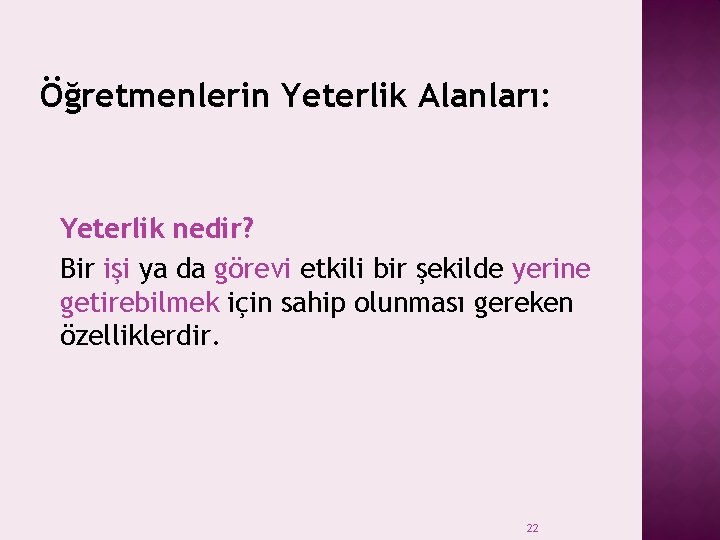 Öğretmenlerin Yeterlik Alanları:

Yeterlik nedir?

Bir işi ya da görevi etkili bir şekilde yerine getirebilmek için sahip olunması gereken özelliklerdir.

22